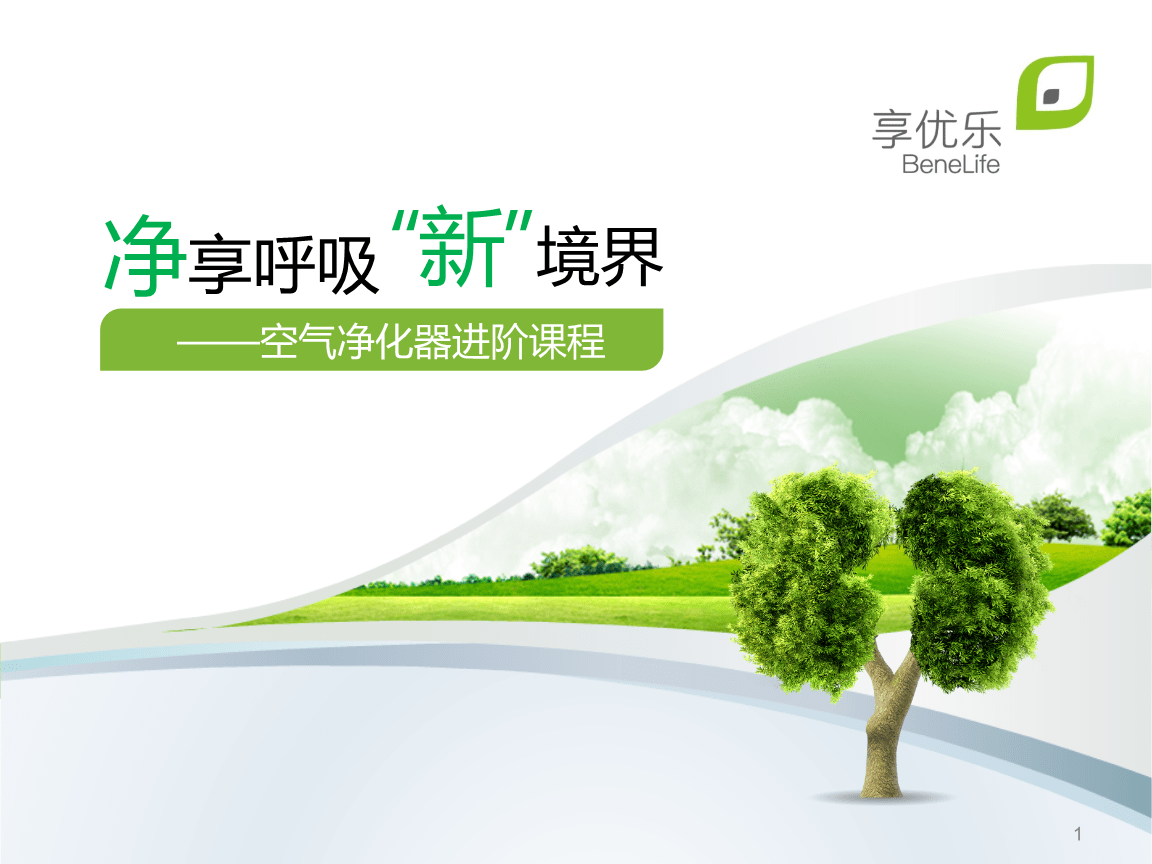 享优乐
BeneLife

净享呼吸“新”境界

——空气净化器进阶课程

1